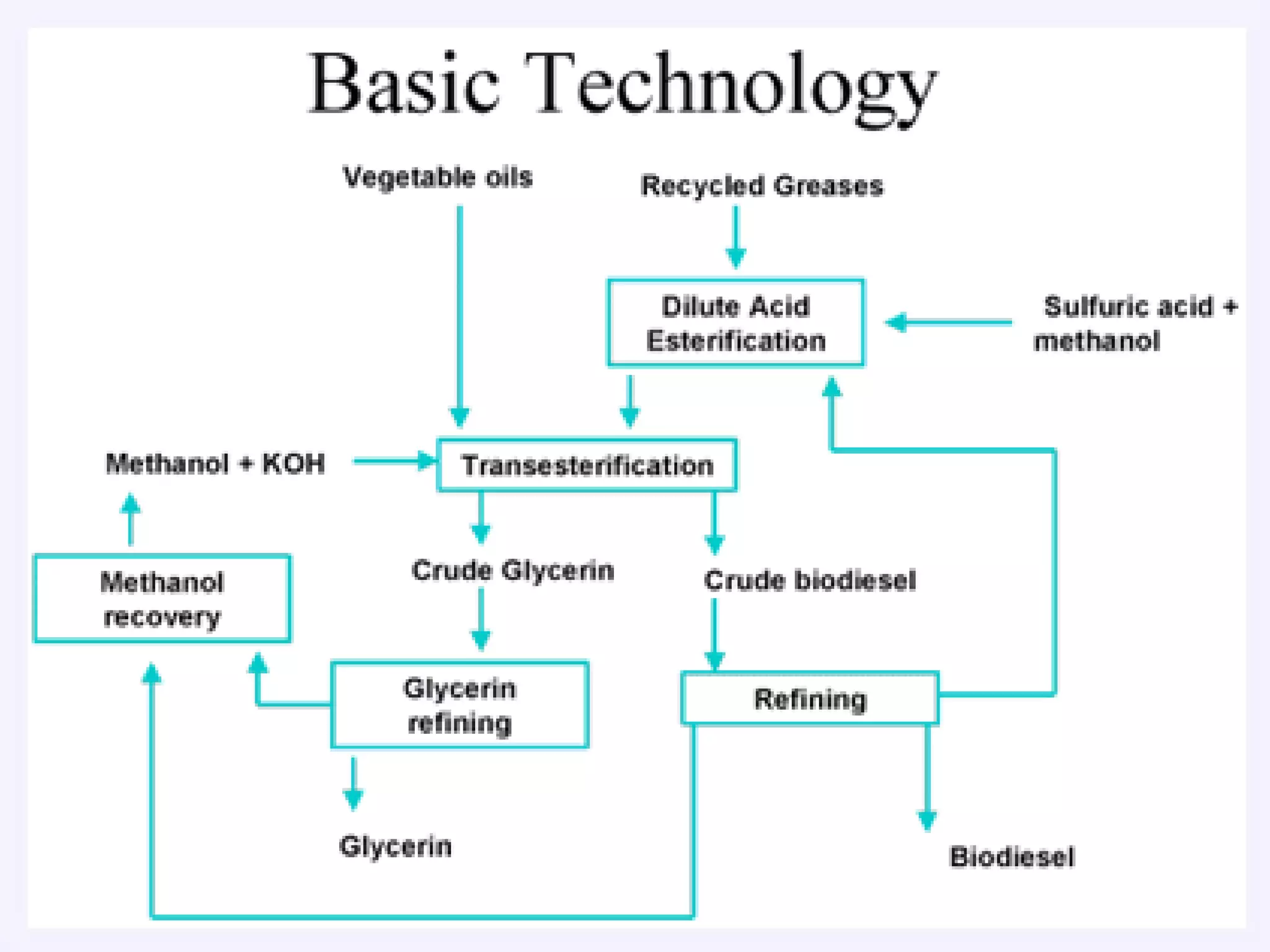 Basic Technology

Vegetable oils

Recycled Greases

Dilute Acid Esterification

Sulfuric acid + methanol

Methanol + KOH

Transesterification

Methanol recovery

Crude Glycerin

Crude biodiesel

Glycerin refining

Refining

Glycerin

Biodiesel